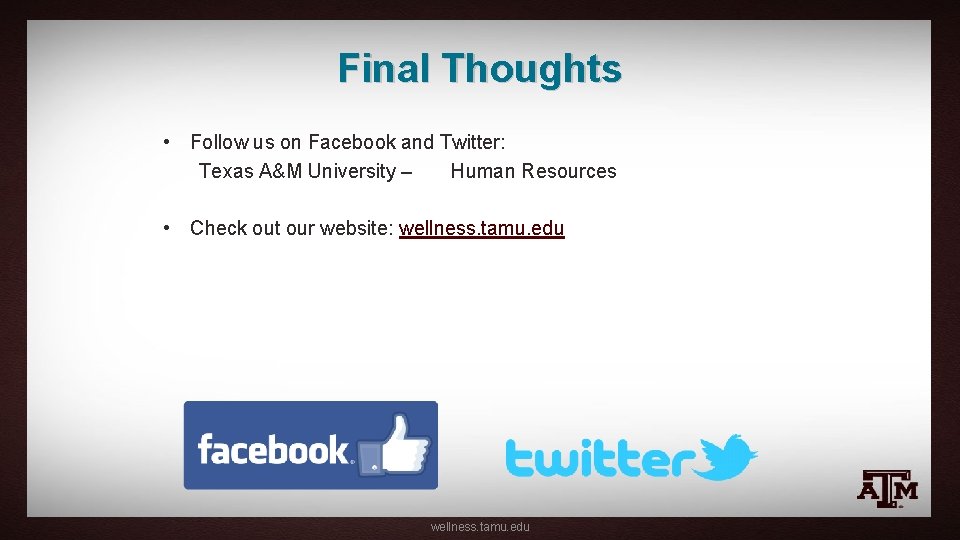 Final Thoughts

• Follow us on Facebook and Twitter:
Texas A&M University – Human Resources

• Check out our website: wellness.tamu.edu

facebook

twitter

ATM

wellness.tamu.edu